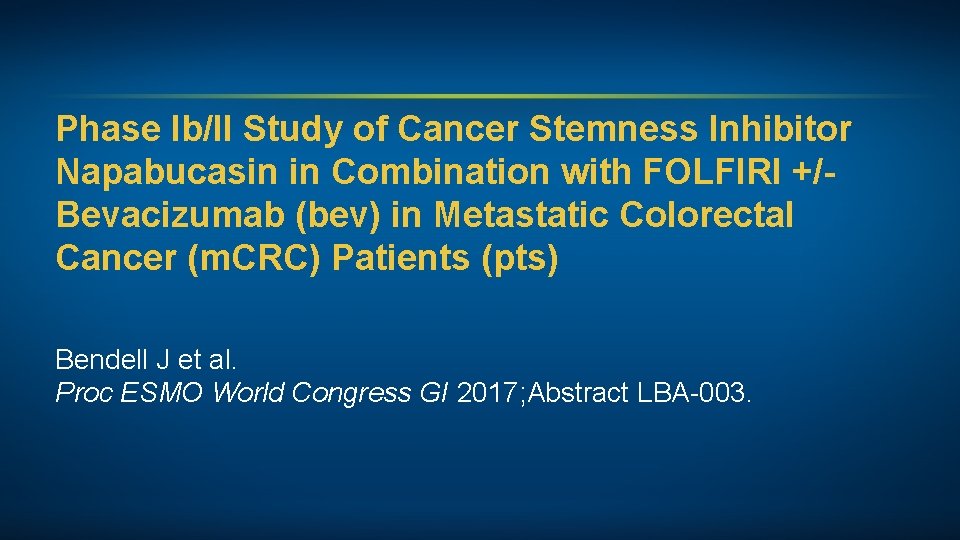 Phase Ib/II Study of Cancer Stemness Inhibitor Napabucasin in Combination with FOLFIRI +/- Bevacizumab (bev) in Metastatic Colorectal Cancer (mCRC) Patients (pts)

Bendell J et al.
Proc ESMO World Congress GI 2017;Abstract LBA-003.